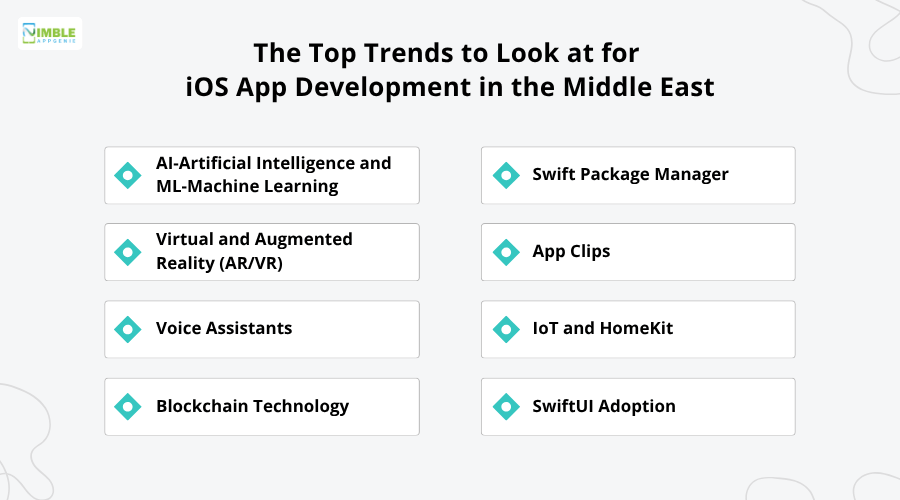 NIMBLE APPGENIE

The Top Trends to Look at for iOS App Development in the Middle East

AI-Artificial Intelligence and ML-Machine Learning

Virtual and Augmented Reality (AR/VR)

Voice Assistants

Blockchain Technology

Swift Package Manager

App Clips

IoT and HomeKit

SwiftUI Adoption